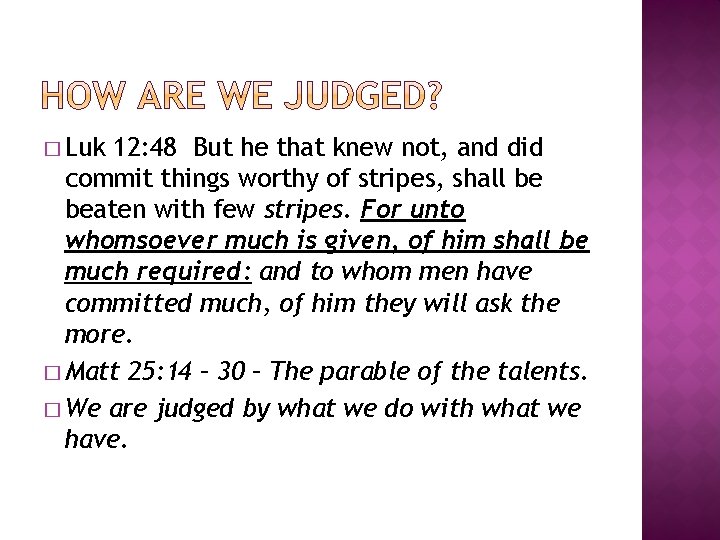 HOW ARE WE JUDGED?

□ Luk 12:48 But he that knew not, and did commit things worthy of stripes, shall be beaten with few stripes. For unto whomsoever much is given, of him shall be much required: and to whom men have committed much, of him they will ask the more.

□ Matt 25:14 – 30 – The parable of the talents.

□ We are judged by what we do with what we have.